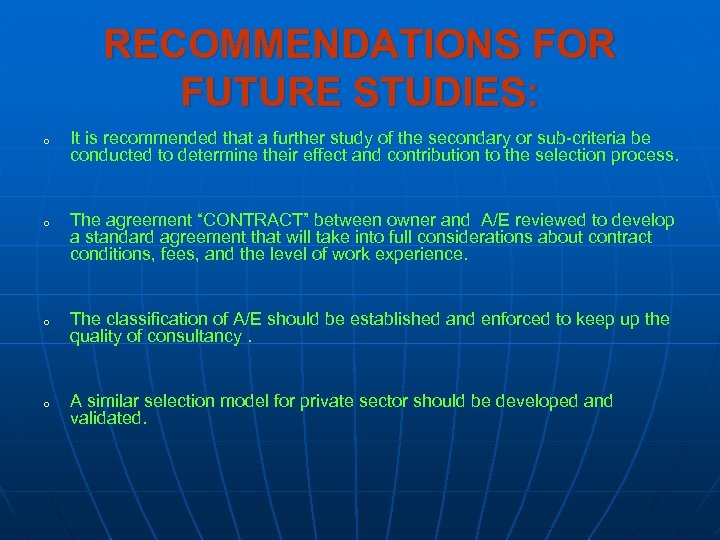 RECOMMENDATIONS FOR FUTURE STUDIES:

o It is recommended that a further study of the secondary or sub-criteria be conducted to determine their effect and contribution to the selection process.

o The agreement “CONTRACT” between owner and A/E reviewed to develop a standard agreement that will take into full considerations about contract conditions, fees, and the level of work experience.

o The classification of A/E should be established and enforced to keep up the quality of consultancy .

o A similar selection model for private sector should be developed and validated.